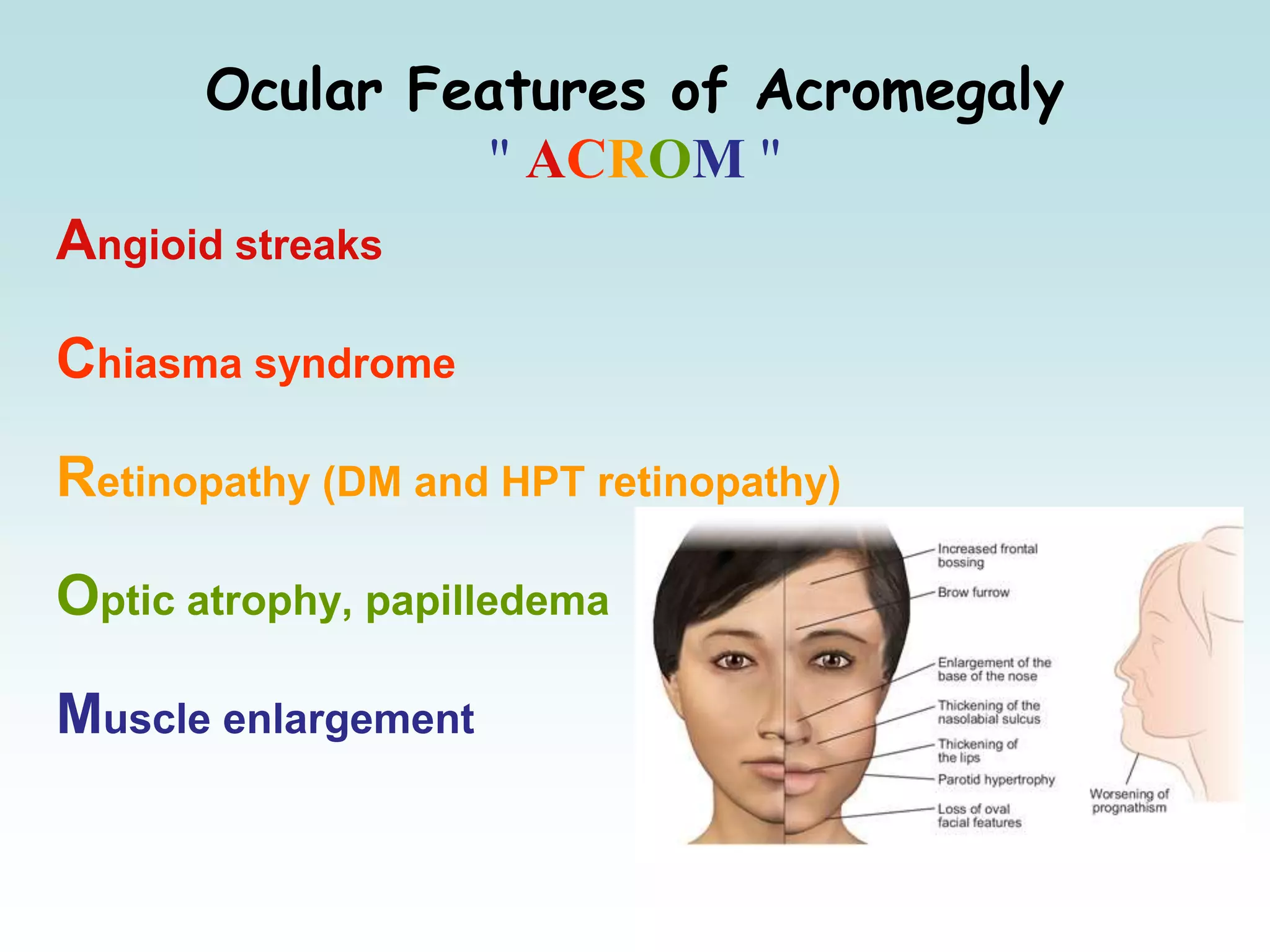 Ocular Features of Acromegaly
" ACROM "

Angioid streaks

Chiasma syndrome

Retinopathy (DM and HPT retinopathy)

Optic atrophy, papilledema

Muscle enlargement

Increased frontal bossing

Brow furrow

Enlargement of the base of the nose

Thickening of the nasolabial sulcus

Thickening of the lips

Parotid hypertrophy

Loss of oval facial features

Worsening of prognathism